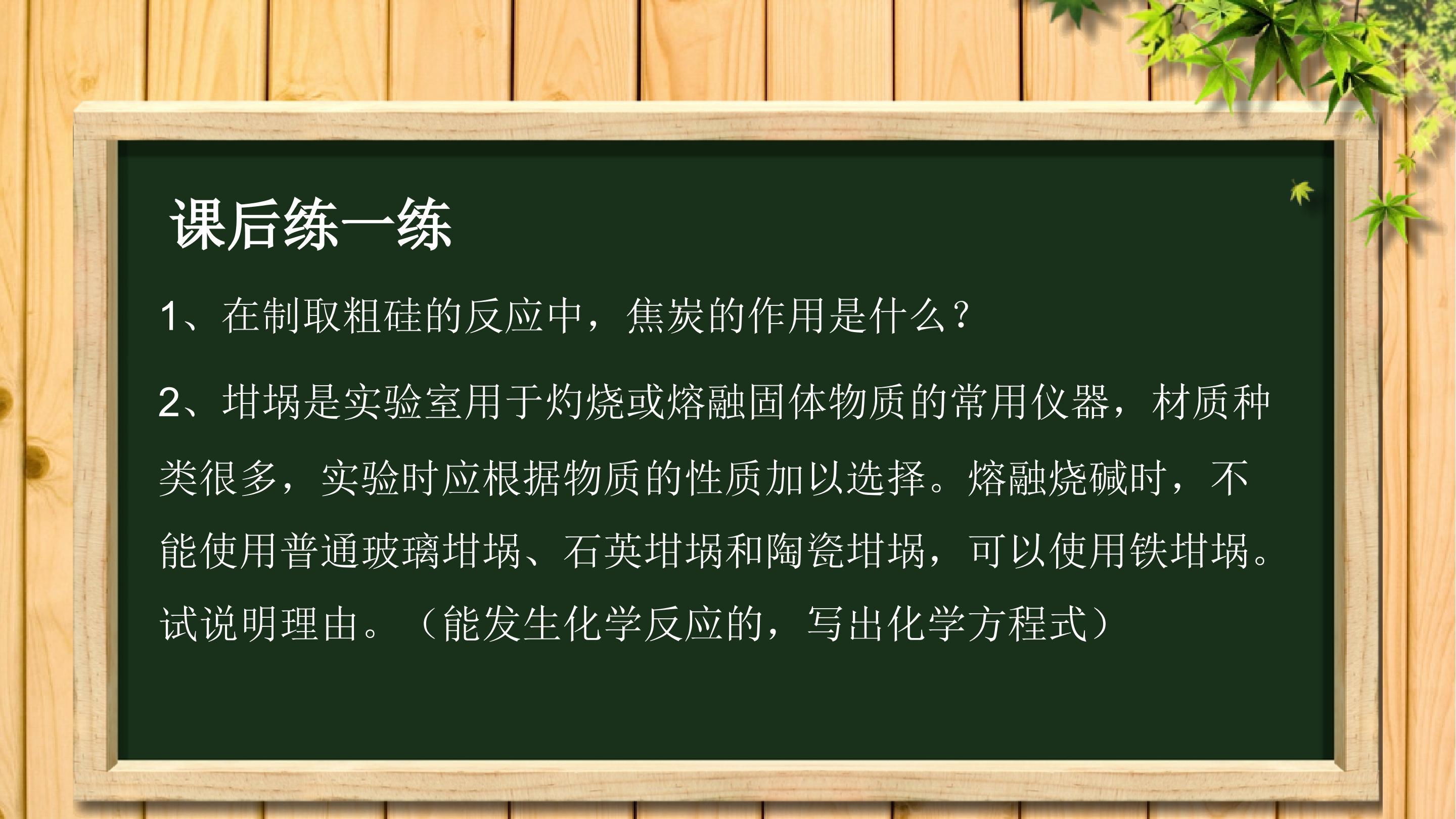 课后练一练

1、在制取粗硅的反应中，焦炭的作用是什么？

2、坩埚是实验室用于灼烧或熔融固体物质的常用仪器，材质种类很多，实验时应根据物质的性质加以选择。熔融烧碱时，不能使用普通玻璃坩埚、石英坩埚和陶瓷坩埚，可以使用铁坩埚。试说明理由。（能发生化学反应的，写出化学方程式）